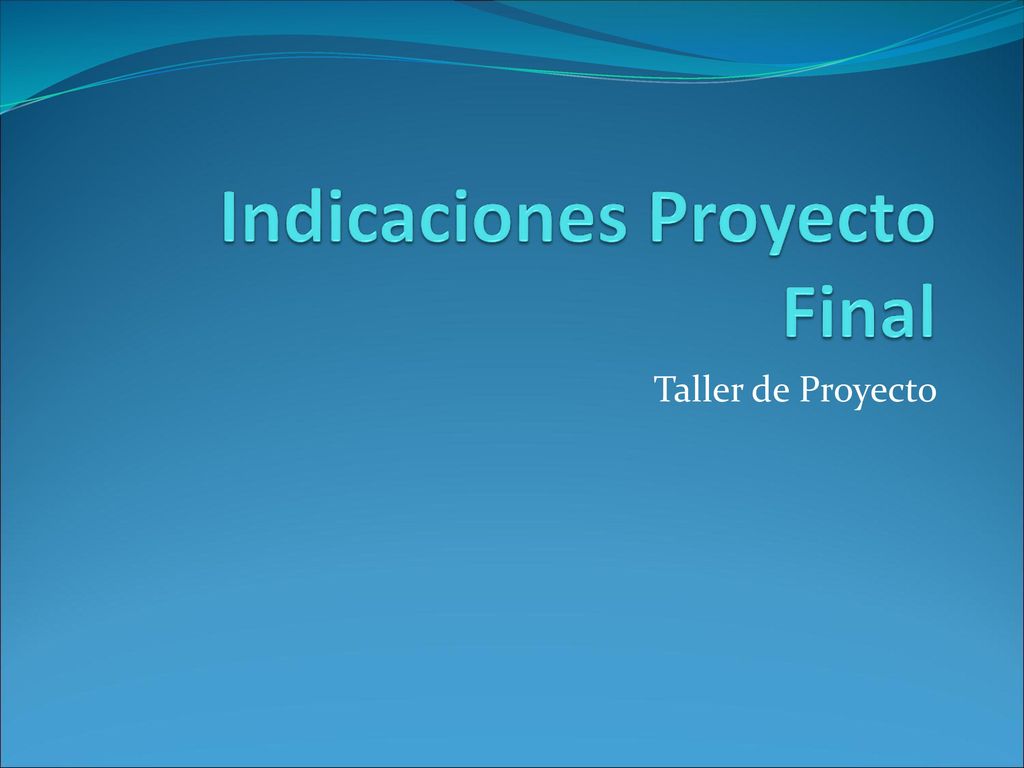 Indicaciones Proyecto Final

Taller de Proyecto